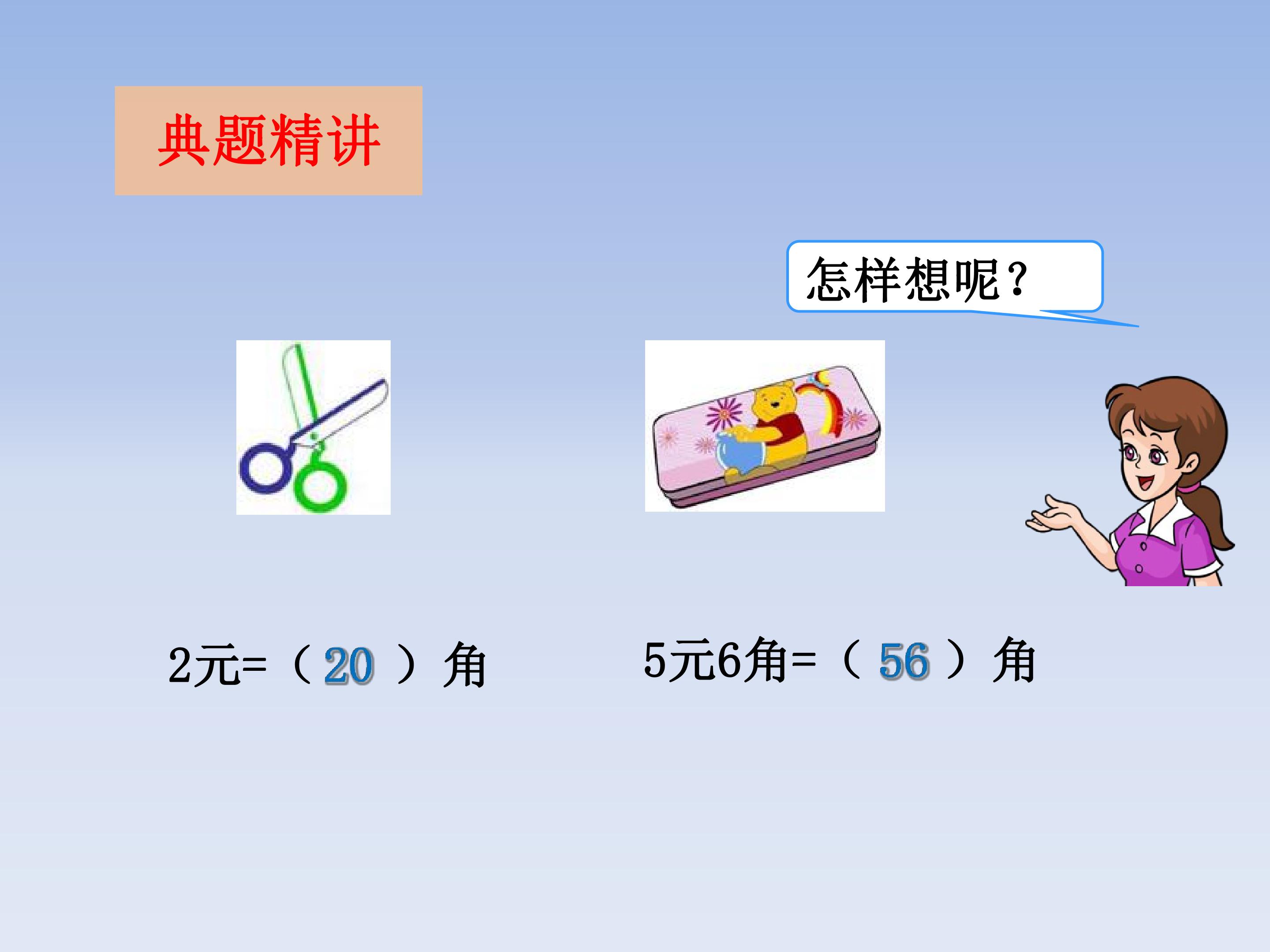 典题精讲

怎样想呢?

2元=（20）角

5元6角=（56）角